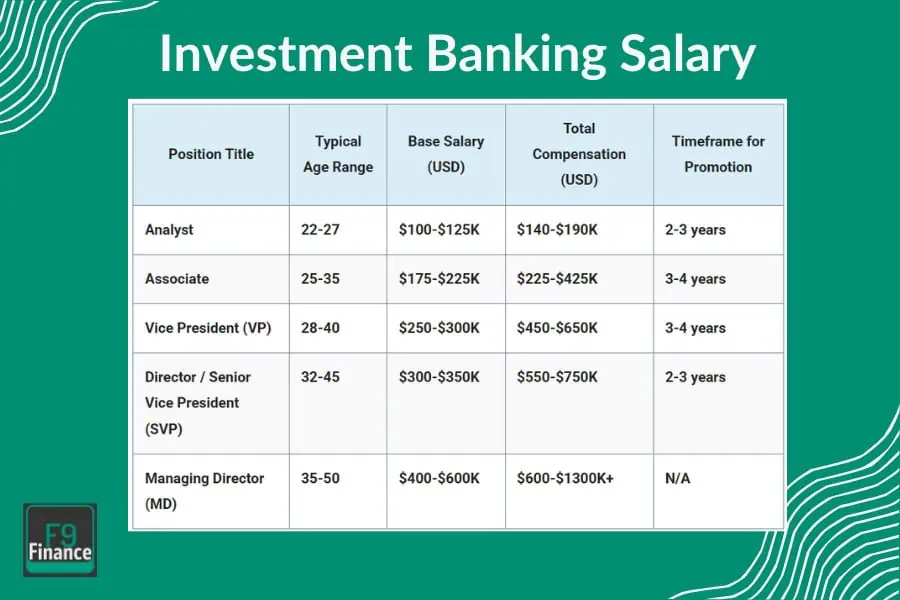 Investment Banking Salary

| Position Title | Typical Age Range | Base Salary (USD) | Total Compensation (USD) | Timeframe for Promotion |
|---|---|---|---|---|
| Analyst | 22-27 | \$100-\$125K | \$140-\$190K | 2-3 years |
| Associate | 25-35 | \$175-\$225K | \$225-\$425K | 3-4 years |
| Vice President (VP) | 28-40 | \$250-\$300K | \$450-\$650K | 3-4 years |
| Director / Senior Vice President (SVP) | 32-45 | \$300-\$350K | \$550-\$750K | 2-3 years |
| Managing Director (MD) | 35-50 | \$400-\$600K | \$600-\$1300K+ | N/A |

F9 Finance